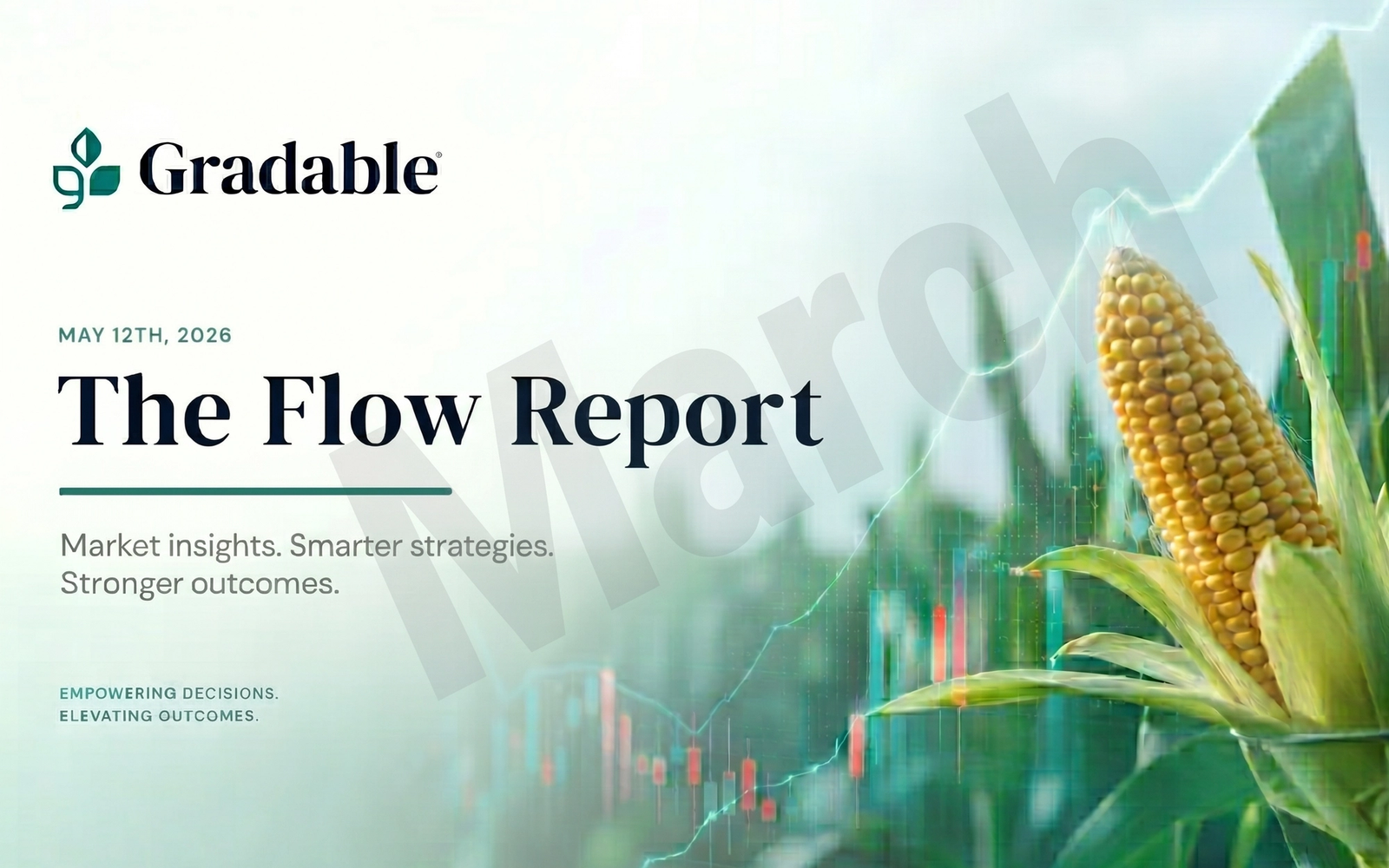 Gradable®

MAY 12TH, 2026

The Flow Report

Market insights. Smarter strategies. Stronger outcomes.

EMPOWERING DECISIONS.
ELEVATING OUTCOMES.

March